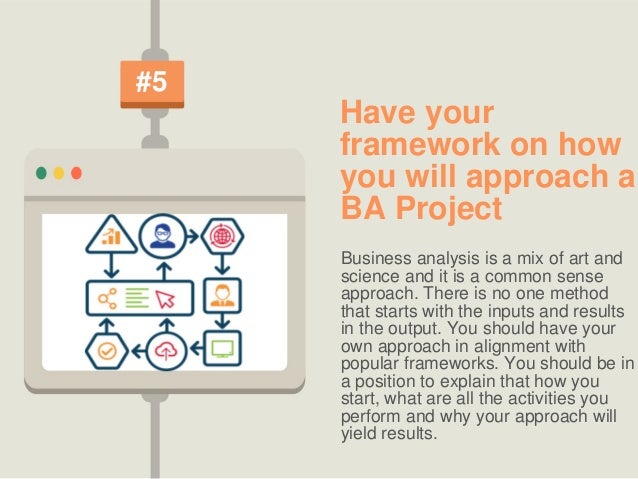 #5

Have your framework on how you will approach a BA Project

Business analysis is a mix of art and science and it is a common sense approach. There is no one method that starts with the inputs and results in the output. You should have your own approach in alignment with popular frameworks. You should be in a position to explain that how you start, what are all the activities you perform and why your approach will yield results.